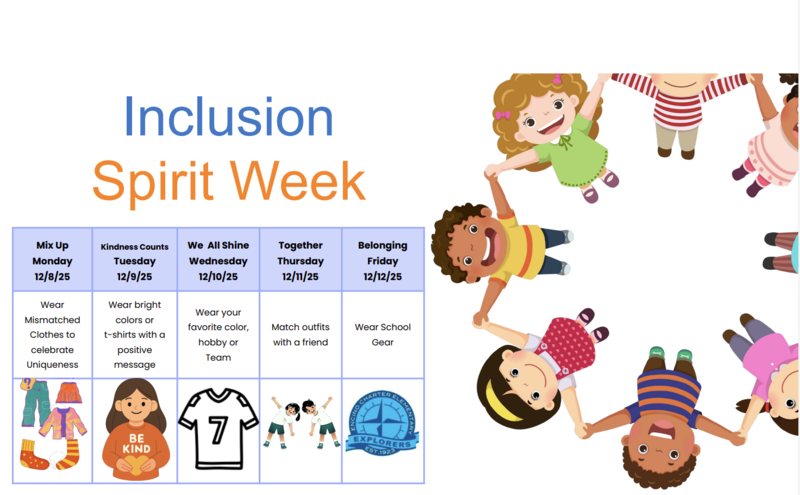 Inclusion
Spirit Week

| Mix Up Monday 12/8/25 | Kindness Counts Tuesday 12/9/25 | We All Shine Wednesday 12/10/25 | Together Thursday 12/11/25 | Belonging Friday 12/12/25 |
|---|---|---|---|---|
| Wear Mismatched Clothes to celebrate Uniqueness | Wear bright colors or t-shirts with a positive message | Wear your favorite color, hobby or Team | Match outfits with a friend | Wear School Gear |
|  | BE KIND | 7 |  | ENCINO CHARTER ELEMENTARY EXPLORERS EST. 1923 |